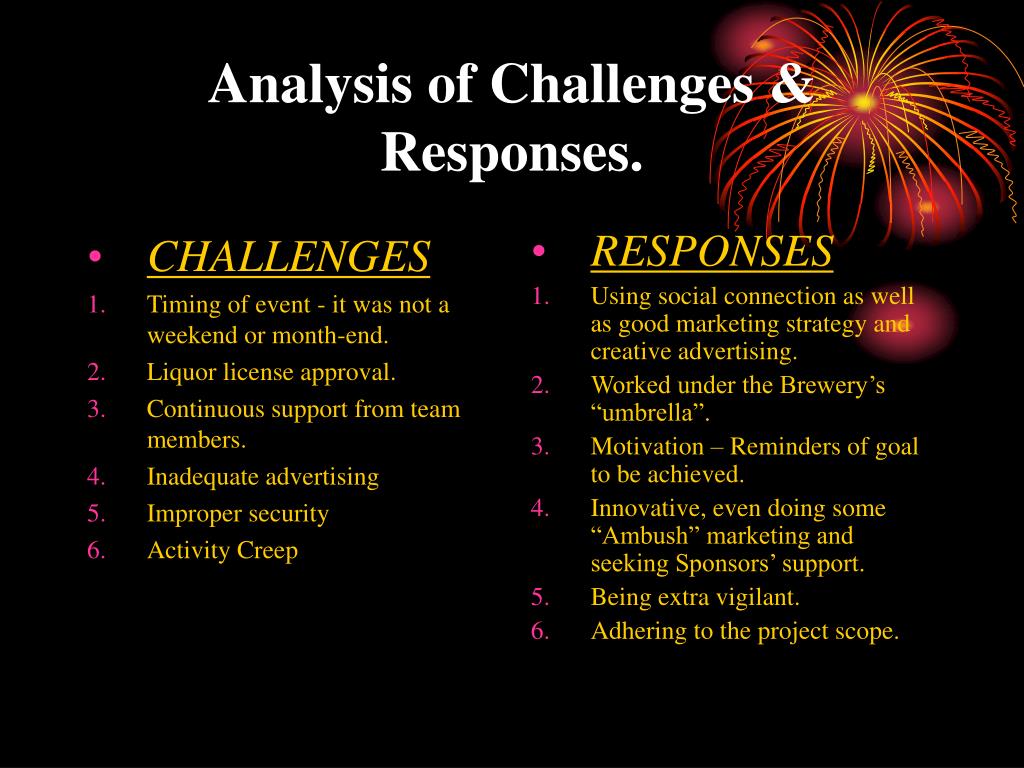 Analysis of Challenges & Responses.

• CHALLENGES
1. Timing of event - it was not a weekend or month-end.
2. Liquor license approval.
3. Continuous support from team members.
4. Inadequate advertising
5. Improper security
6. Activity Creep

• RESPONSES
1. Using social connection as well as good marketing strategy and creative advertising.
2. Worked under the Brewery’s “umbrella”.
3. Motivation – Reminders of goal to be achieved.
4. Innovative, even doing some “Ambush” marketing and seeking Sponsors’ support.
5. Being extra vigilant.
6. Adhering to the project scope.